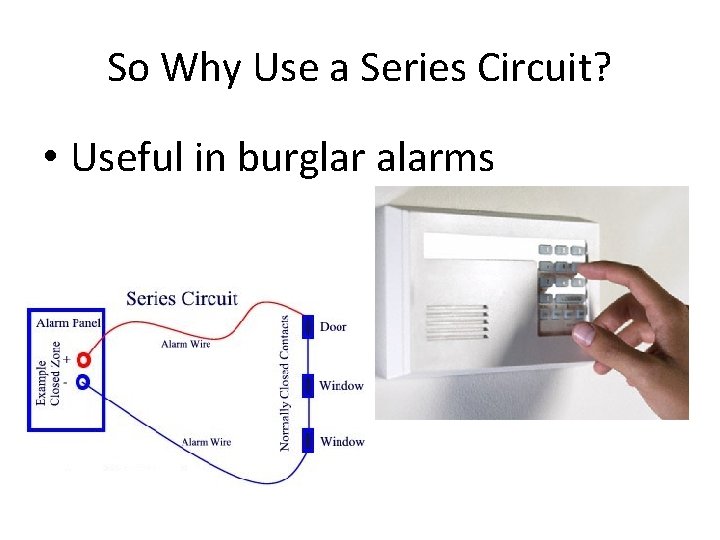 So Why Use a Series Circuit?

• Useful in burglar alarms

Series Circuit

Alarm Panel

Example Closed Zone

+

-

Alarm Wire

Alarm Wire

Normally Closed Contacts

Door

Window

Window